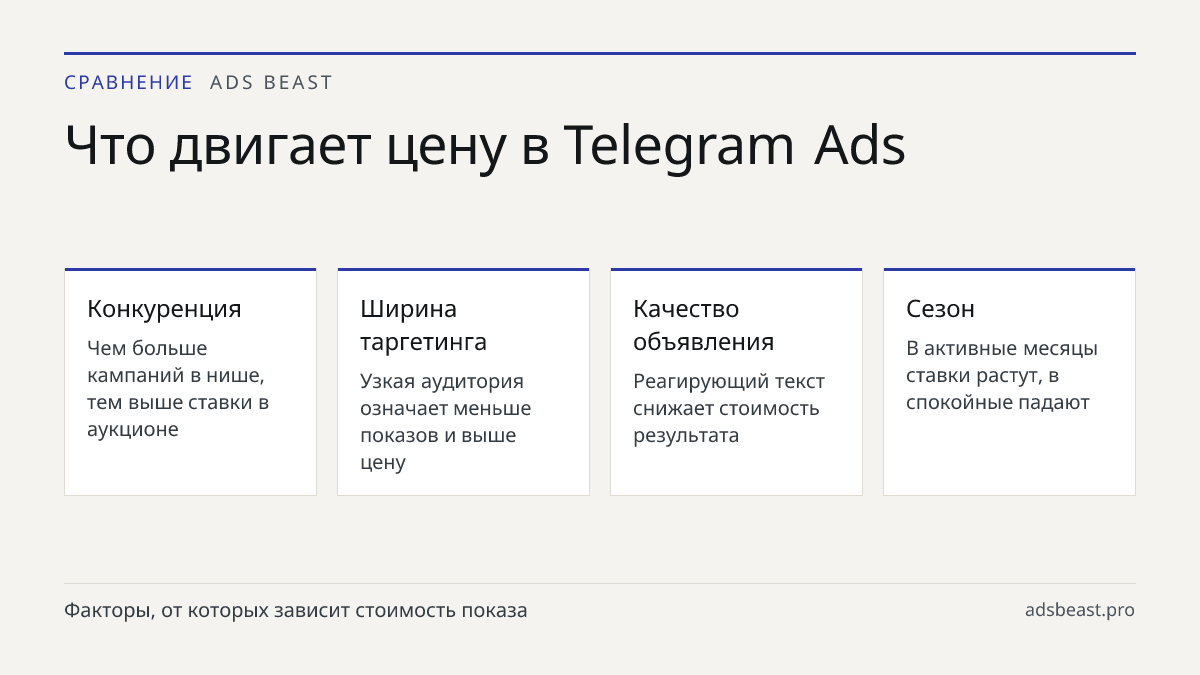 СРАВНЕНИЕ ADS BEAST

Что двигает цену в Telegram Ads

Конкуренция

Чем больше кампаний в нише, тем выше ставки в аукционе

Ширина таргетинга

Узкая аудитория означает меньше показов и выше цену

Качество объявления

Реагирующий текст снижает стоимость результата

Сезон

В активные месяцы ставки растут, в спокойные падают

Факторы, от которых зависит стоимость показа

adsbeast.pro